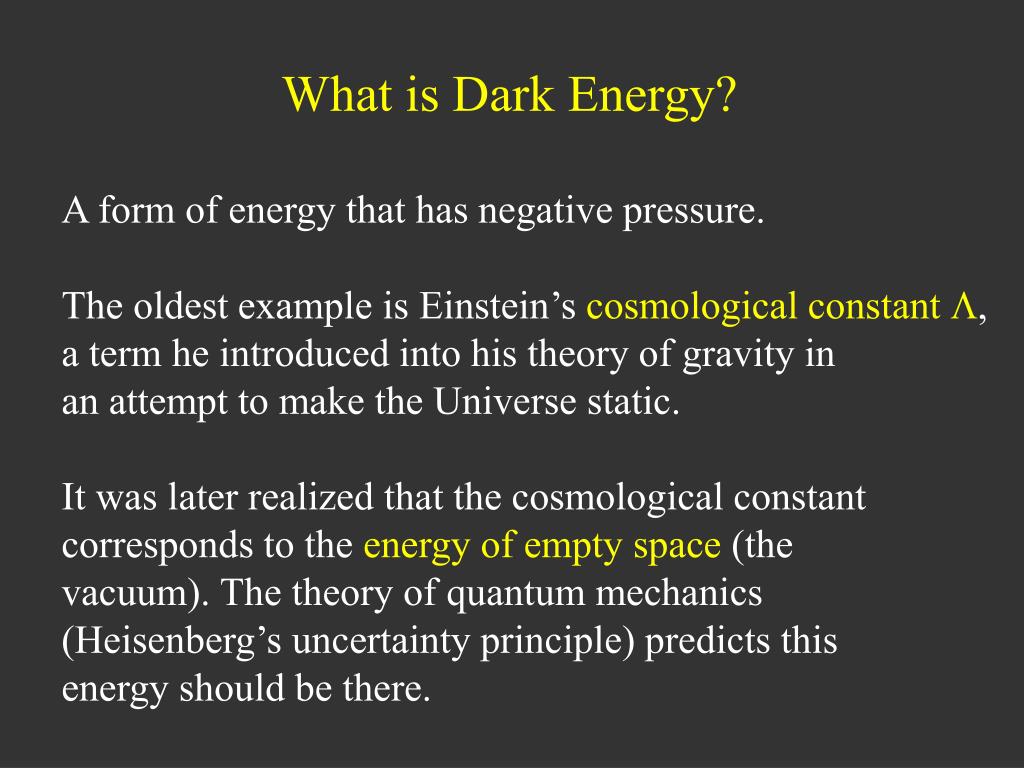 What is Dark Energy?

A form of energy that has negative pressure.

The oldest example is Einstein’s cosmological constant $\Lambda$, a term he introduced into his theory of gravity in an attempt to make the Universe static.

It was later realized that the cosmological constant corresponds to the energy of empty space (the vacuum). The theory of quantum mechanics (Heisenberg’s uncertainty principle) predicts this energy should be there.